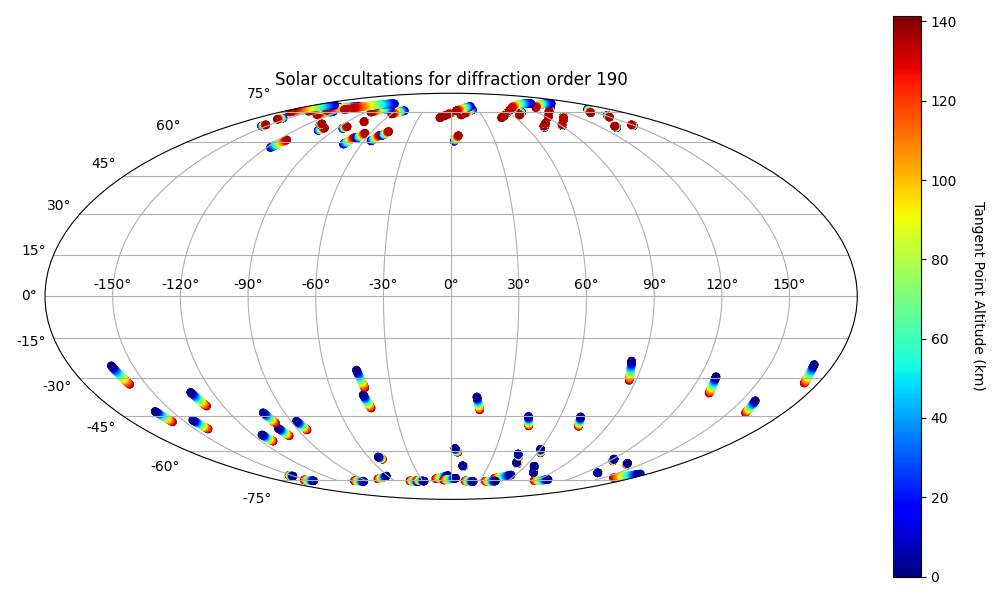 Solar occultations for diffraction order 190

75°
60°
45°
30°
15°
0°
-15°
-30°
-45°
-60°
-75°

-150° -120° -90° -60° -30° 0° 30° 60° 90° 120° 150°

140
120
100
80
60
40
20
0

Tangent Point Altitude (km)